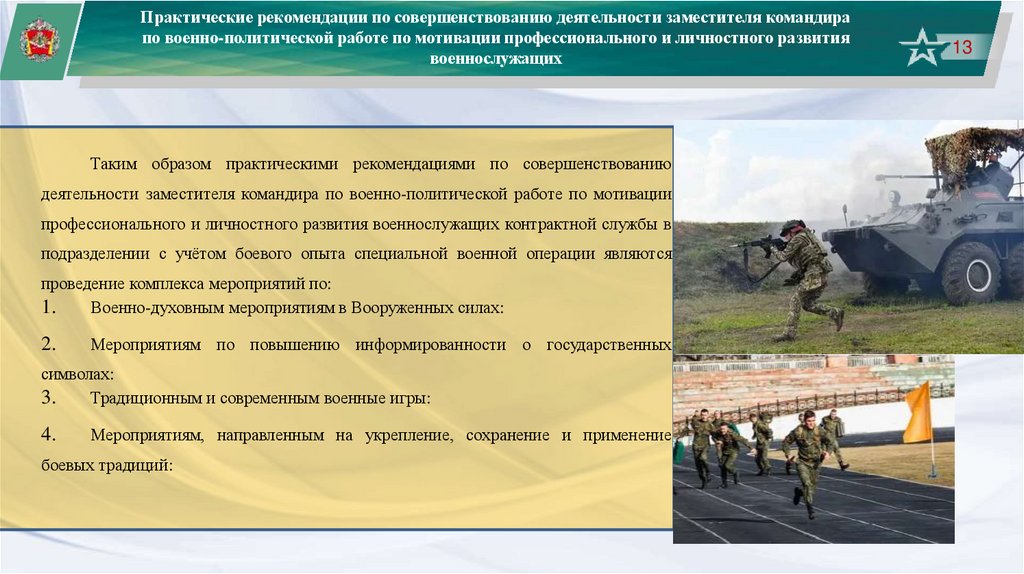 Практические рекомендации по совершенствованию деятельности заместителя командира по военно-политической работе по мотивации профессионального и личностного развития военнослужащих

13

Таким образом практическими рекомендациями по совершенствованию деятельности заместителя командира по военно-политической работе по мотивации профессионального и личностного развития военнослужащих контрактной службы в подразделении с учётом боевого опыта специальной военной операции являются проведение комплекса мероприятий по:

1. Военно-духовным мероприятиям в Вооруженных силах:

2. Мероприятиям по повышению информированности о государственных символах:

3. Традиционным и современным военные игры:

4. Мероприятиям, направленным на укрепление, сохранение и применение боевых традиций: